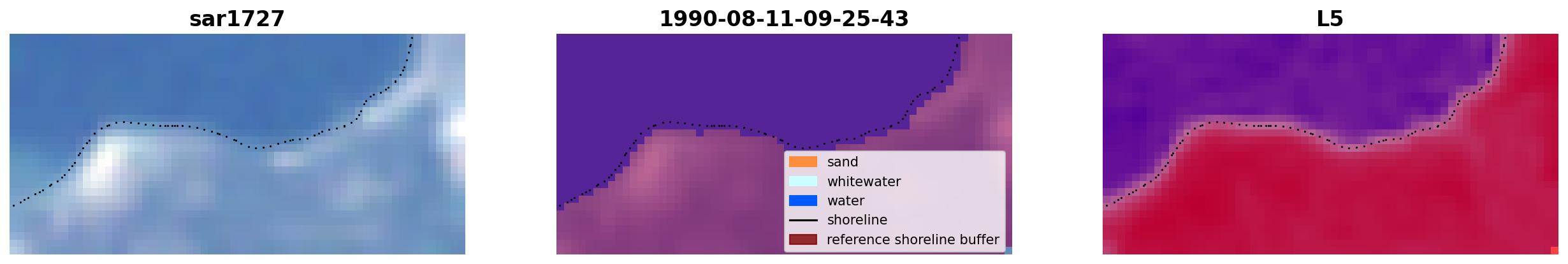 sar1727

1990-08-11-09-25-43

sand
whitewater
water
shoreline
reference shoreline buffer

L5